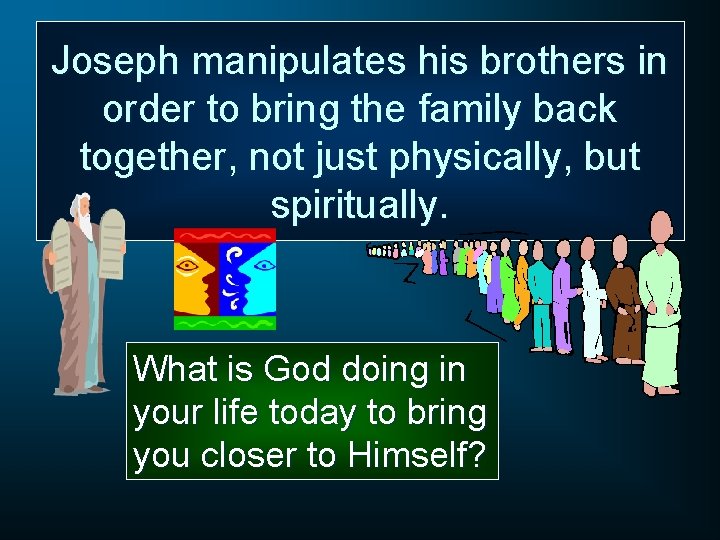 Joseph manipulates his brothers in order to bring the family back together, not just physically, but spiritually.

What is God doing in your life today to bring you closer to Himself?